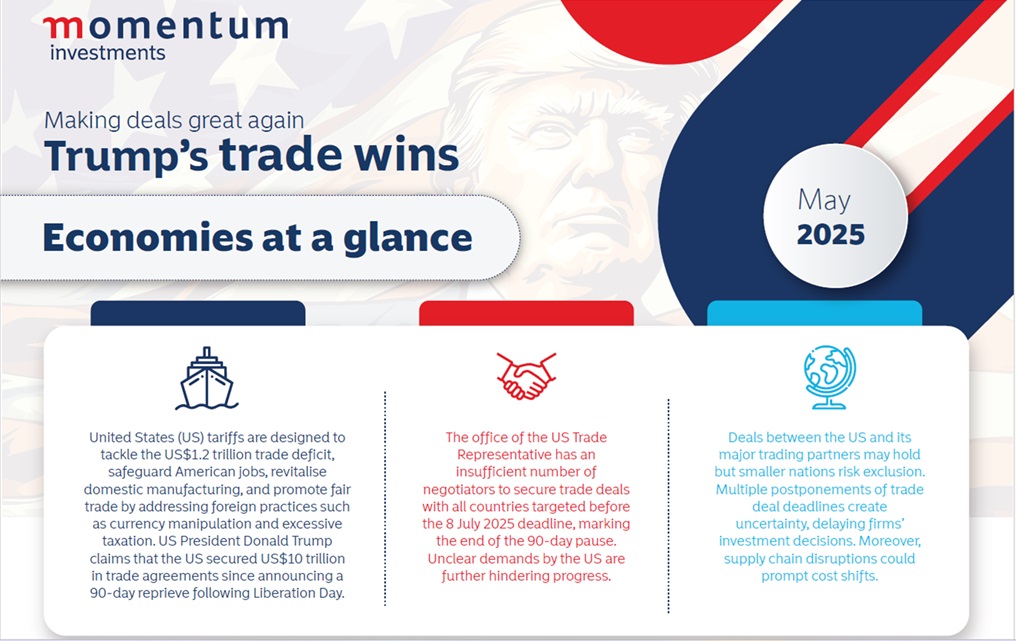 momentum
investments

Making deals great again
Trump's trade wins

Economies at a glance

May
2025

United States (US) tariffs are designed to tackle the US$1.2 trillion trade deficit, safeguard American jobs, revitalise domestic manufacturing, and promote fair trade by addressing foreign practices such as currency manipulation and excessive taxation. US President Donald Trump claims that the US secured US$10 trillion in trade agreements since announcing a 90-day reprieve following Liberation Day.

The office of the US Trade Representative has an insufficient number of negotiators to secure trade deals with all countries targeted before the 8 July 2025 deadline, marking the end of the 90-day pause. Unclear demands by the US are further hindering progress.

Deals between the US and its major trading partners may hold but smaller nations risk exclusion. Multiple postponements of trade deal deadlines create uncertainty, delaying firms' investment decisions. Moreover, supply chain disruptions could prompt cost shifts.